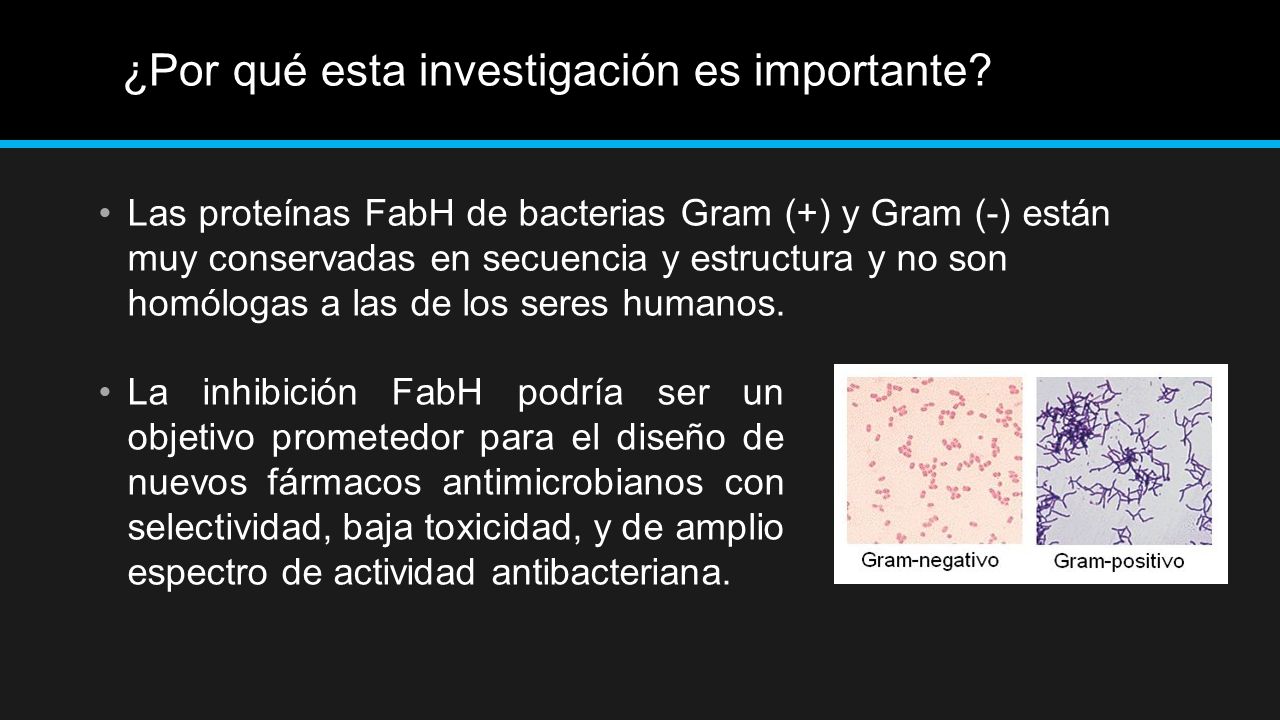 ¿Por qué esta investigación es importante?

• Las proteínas FabH de bacterias Gram (+) y Gram (-) están muy conservadas en secuencia y estructura y no son homólogas a las de los seres humanos.

• La inhibición FabH podría ser un objetivo prometedor para el diseño de nuevos fármacos antimicrobianos con selectividad, baja toxicidad, y de amplio espectro de actividad antibacteriana.

Gram-negativo

Gram-positivo